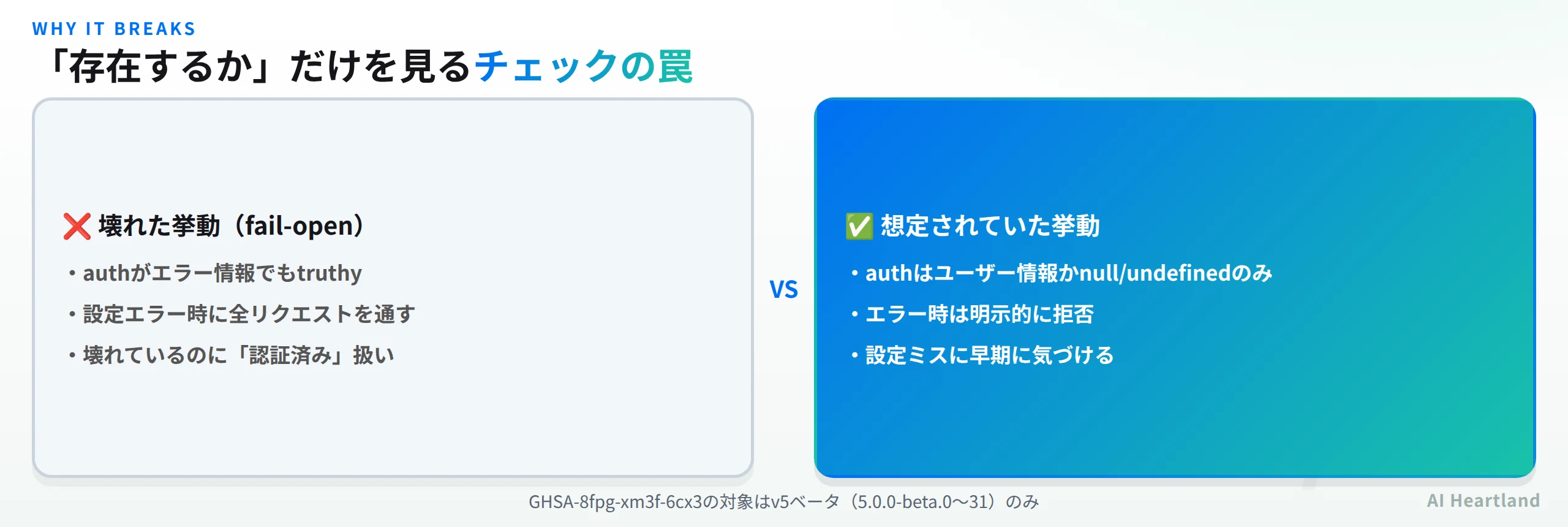 WHY IT BREAKS

「存在するか」だけを見るチェックの罠

❌ 壊れた挙動（fail-open）

• authがエラー情報でもtruthy

• 設定エラー時に全リクエストを通す

• 壊れているのに「認証済み」扱い

VS

✅ 想定されていた挙動

• authはユーザー情報かnull/undefinedのみ

• エラー時は明示的に拒否

• 設定ミスに早期に気づける

GHSA-8fpg-xm3f-6cx3の対象はv5ベータ（5.0.0-beta.0〜31）のみ

AI Heartland